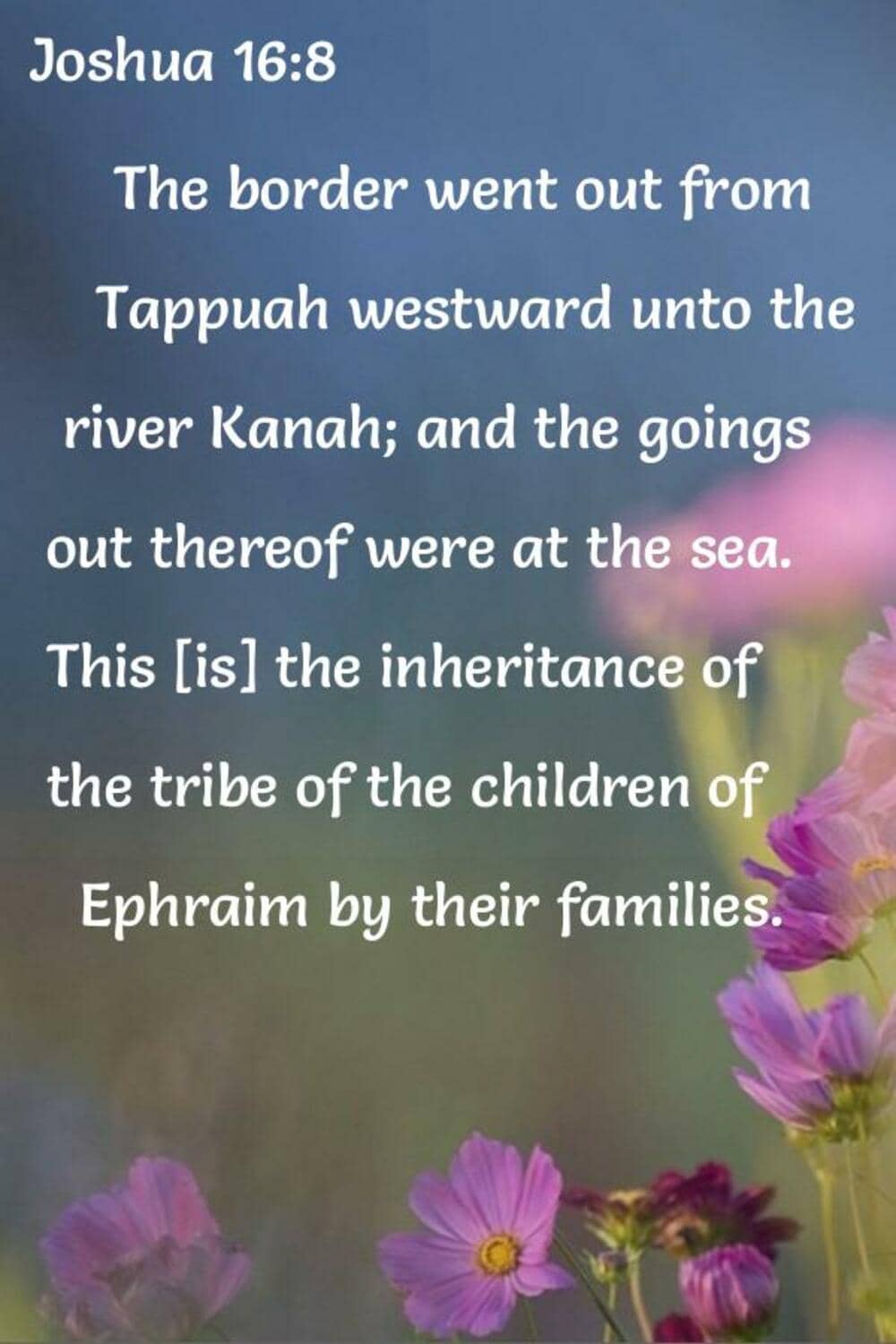 Joshua 16:8

The border went out from Tappuah westward unto the river Kanah; and the goings out thereof were at the sea. This [is] the inheritance of the tribe of the children of Ephraim by their families.